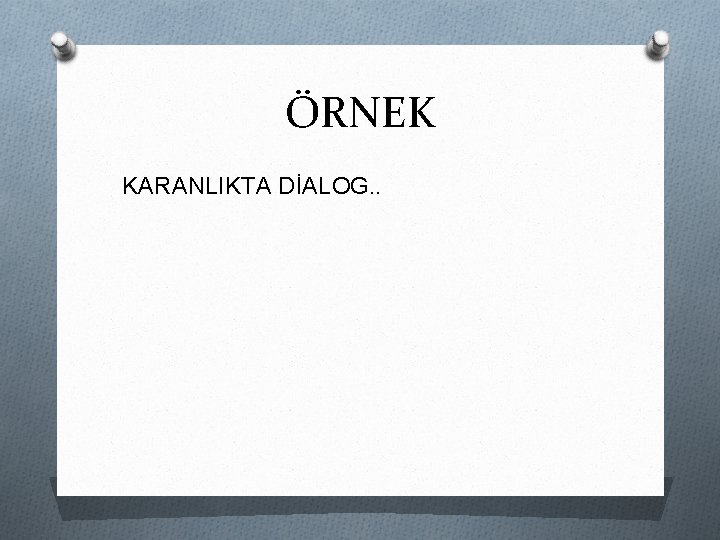 ÖRNEK

KARANLIKTA DİALOG..